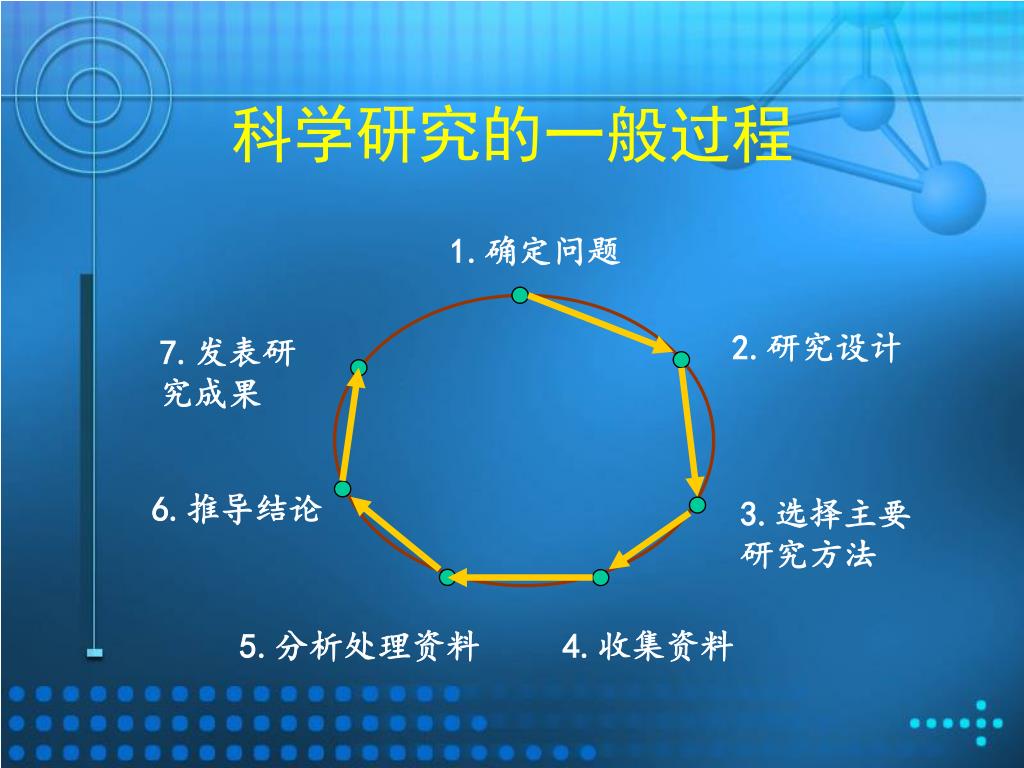 科学研究的一般过程

1. 确定问题

2. 研究设计

3. 选择主要研究方法

4. 收集资料

5. 分析处理资料

6. 推导结论

7. 发表研究成果